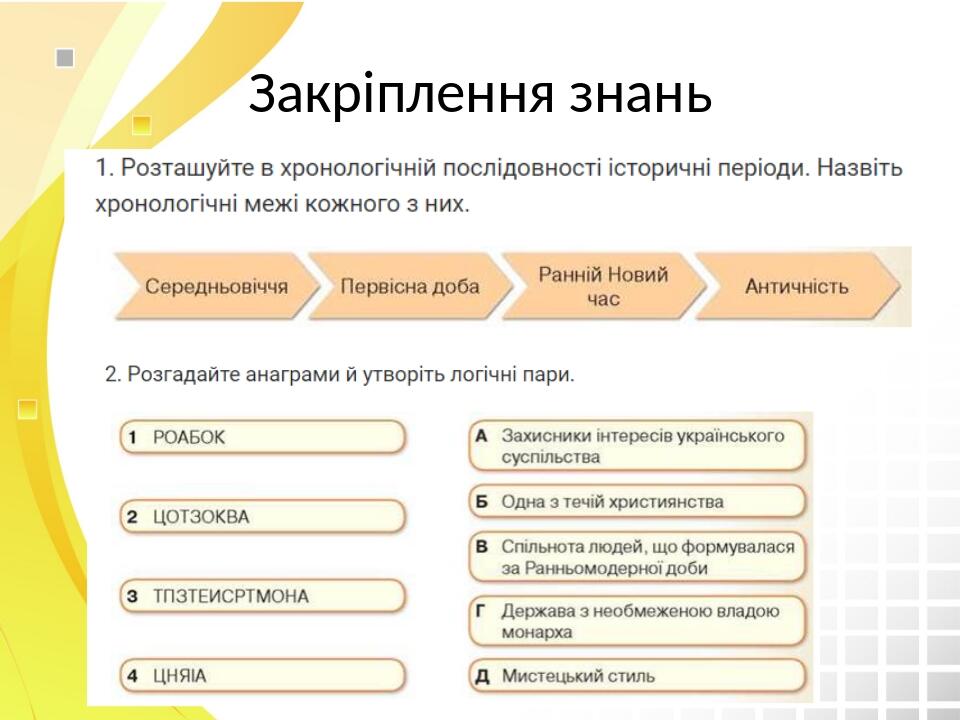 Закріплення знань

1. Розташуйте в хронологічній послідовності історичні періоди. Назвіть хронологічні межі кожного з них.

Середньовіччя

Первісна доба

Ранній Новий час

Античність

2. Розгадайте анаграми й утворіть логічні пари.

1 РОАБОК

2 ЦОТЗОКВА

3 ТПЗТЕИСРТМОНА

4 ЦНЯІА

А Захисники інтересів українського суспільства

Б Одна з течій християнства

В Спільнота людей, що формувалася за Ранньомодерної доби

Г Держава з необмеженою владою монарха

Д Мистецький стиль